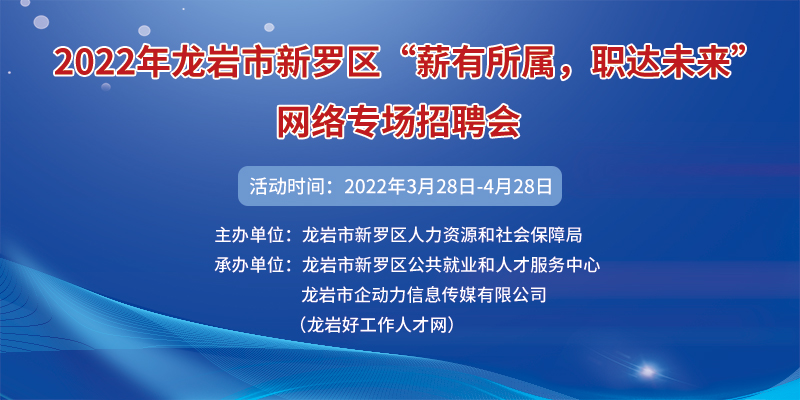 2022年龙岩市新罗区“薪有所属，职达未来”
网络专场招聘会

活动时间：2022年3月28日-4月28日

主办单位：龙岩市新罗区人力资源和社会保障局
承办单位：龙岩市新罗区公共就业和人才服务中心
龙岩市企动力信息传媒有限公司
（龙岩好工作人才网）